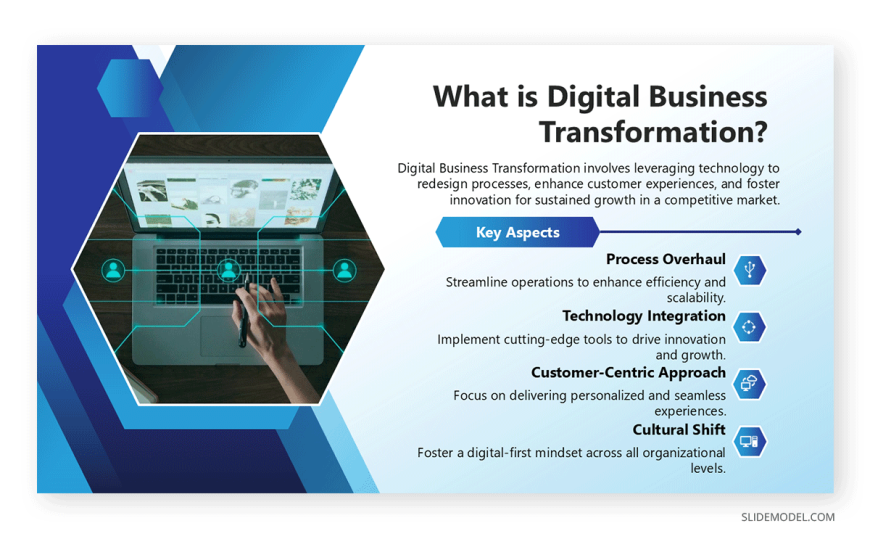 What is Digital Business Transformation?

Digital Business Transformation involves leveraging technology to redesign processes, enhance customer experiences, and foster innovation for sustained growth in a competitive market.

Key Aspects

Process Overhaul

Streamline operations to enhance efficiency and scalability.

Technology Integration

Implement cutting-edge tools to drive innovation and growth.

Customer-Centric Approach

Focus on delivering personalized and seamless experiences.

Cultural Shift

Foster a digital-first mindset across all organizational levels.

SLIDEMODEL.COM